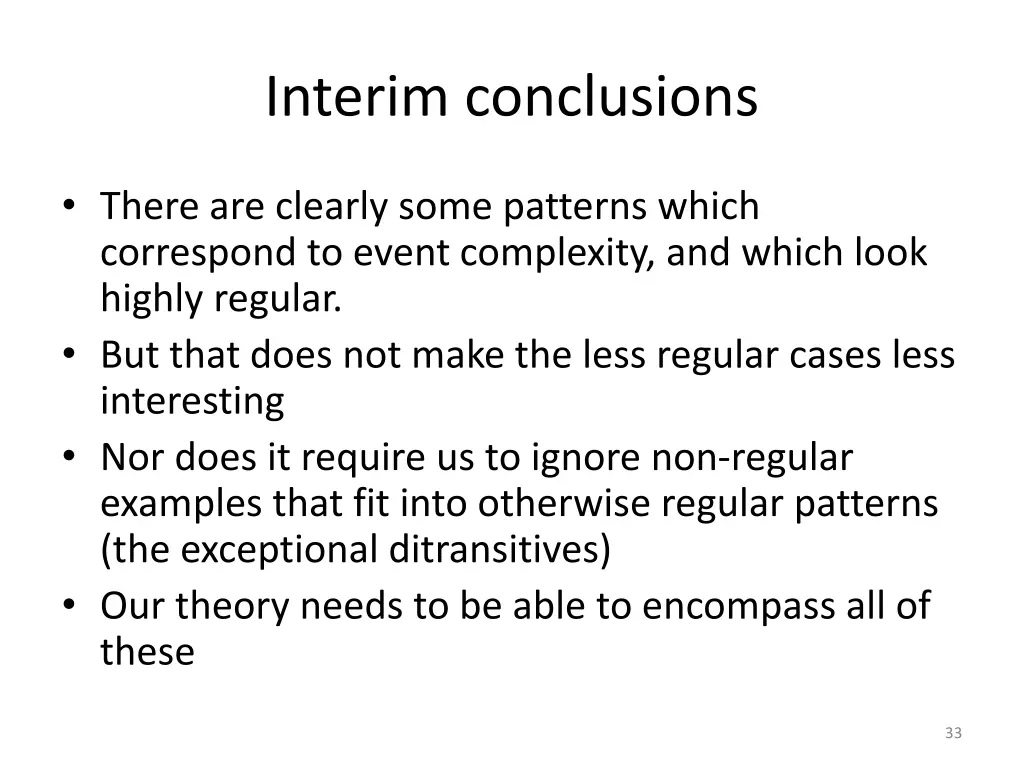 Interim conclusions

• There are clearly some patterns which correspond to event complexity, and which look highly regular.
• But that does not make the less regular cases less interesting
• Nor does it require us to ignore non-regular examples that fit into otherwise regular patterns (the exceptional ditransitives)
• Our theory needs to be able to encompass all of these

33